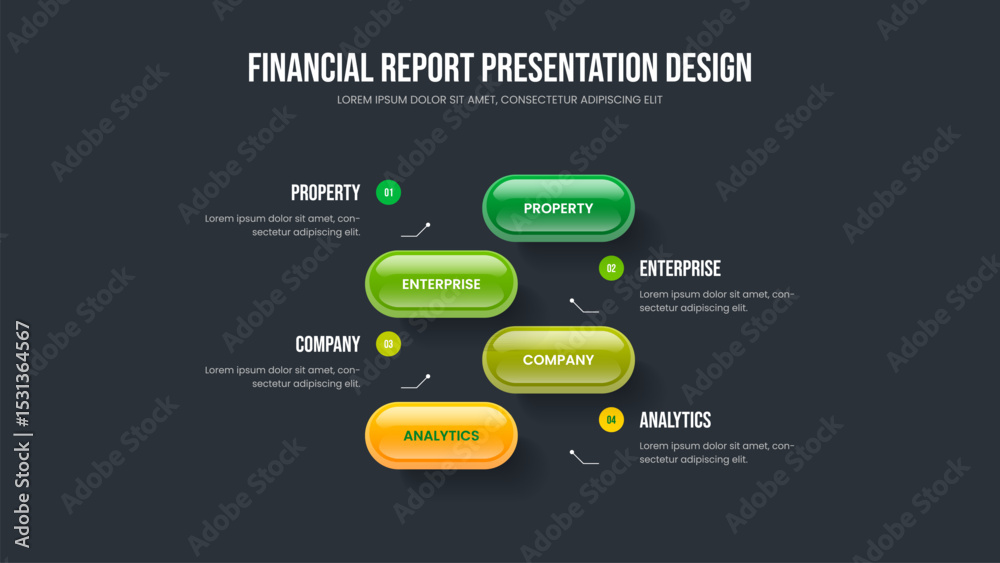 FINANCIAL REPORT PRESENTATION DESIGN
LOREM IPSUM DOLOR SIT AMET, CONSECTETUR ADIPISCING ELIT

PROPERTY 01
Lorem ipsum dolor sit amet, consectetur adipiscing elit.

PROPERTY

ENTERPRISE

02 ENTERPRISE
Lorem ipsum dolor sit amet, consectetur adipiscing elit.

COMPANY 03
Lorem ipsum dolor sit amet, consectetur adipiscing elit.

COMPANY

ANALYTICS

04 ANALYTICS
Lorem ipsum dolor sit amet, consectetur adipiscing elit.

Adobe Stock | #1531364567